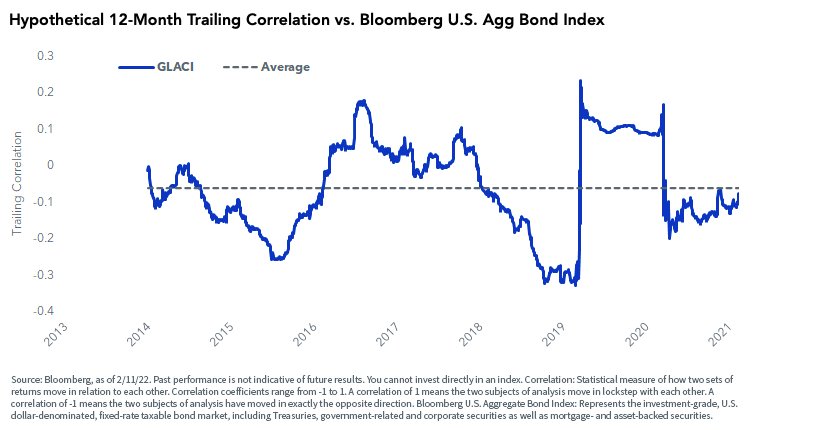 Hypothetical 12-Month Trailing Correlation vs. Bloomberg U.S. Agg Bond Index

GLACI
Average

Trailing Correlation

0.3
0.2
0.1
0
-0.1
-0.2
-0.3
-0.4

2013
2014
2015
2016
2017
2018
2019
2020
2021

Source: Bloomberg, as of 2/11/22. Past performance is not indicative of future results. You cannot invest directly in an index. Correlation: Statistical measure of how two sets of returns move in relation to each other. Correlation coefficients range from -1 to 1. A correlation of 1 means the two subjects of analysis move in lockstep with each other. A correlation of -1 means the two subjects of analysis have moved in exactly the opposite direction. Bloomberg U.S. Aggregate Bond Index: Represents the investment-grade, U.S. dollar-denominated, fixed-rate taxable bond market, including Treasuries, government-related and corporate securities as well as mortgage- and asset-backed securities.